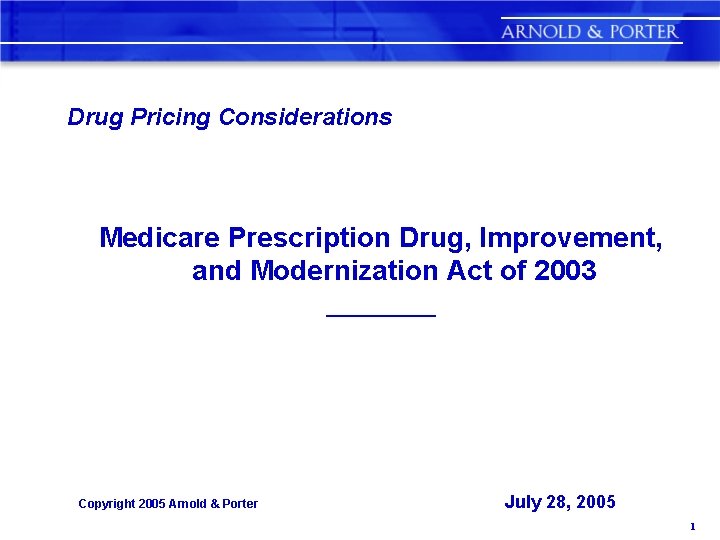 ARNOLD & PORTER

Drug Pricing Considerations

Medicare Prescription Drug, Improvement, and Modernization Act of 2003

Copyright 2005 Arnold & Porter

July 28, 2005

1